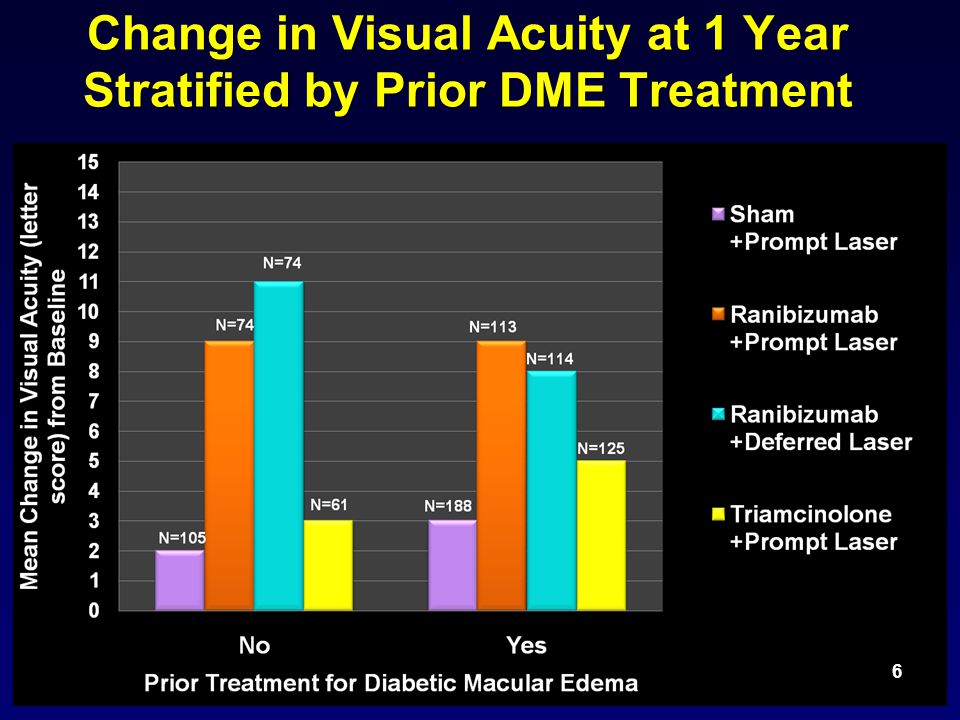 Change in Visual Acuity at 1 Year Stratified by Prior DME Treatment

Mean Change in Visual Acuity (letter score) from Baseline

15
14
13
12
11
10
9
8
7
6
5
4
3
2
1
0

N=105
N=74
N=74
N=61
N=188
N=113
N=114
N=125

No
Yes

Prior Treatment for Diabetic Macular Edema

Sham +Prompt Laser
Ranibizumab +Prompt Laser
Ranibizumab +Deferred Laser
Triamcinolone +Prompt Laser

6